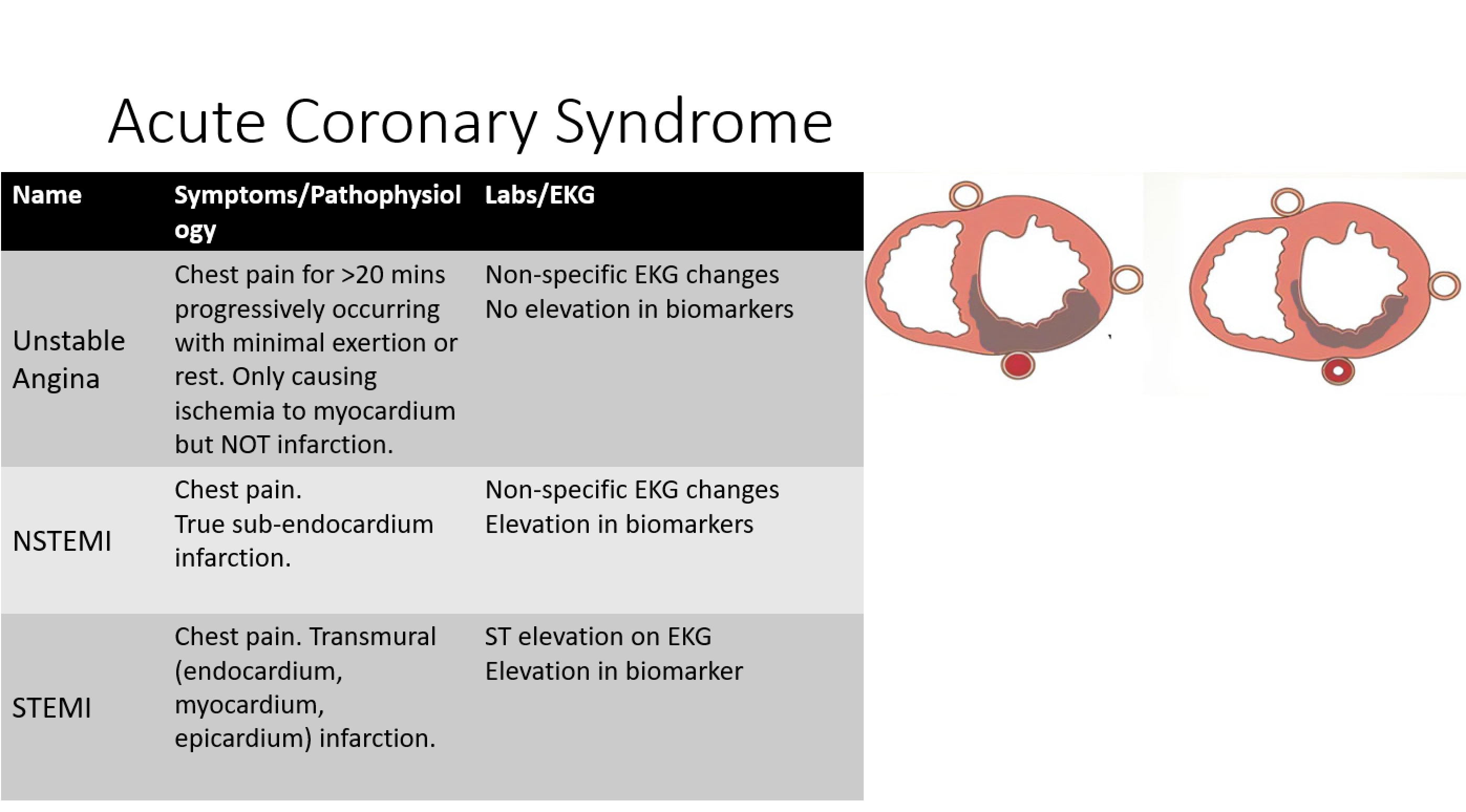 Acute Coronary Syndrome

| Name | Symptoms/Pathophysiology | Labs/EKG |
|---|---|---|
| Unstable Angina | Chest pain for >20 mins progressively occurring with minimal exertion or rest. Only causing ischemia to myocardium but NOT infarction. | Non-specific EKG changes No elevation in biomarkers |
| NSTEMI | Chest pain. True sub-endocardium infarction. | Non-specific EKG changes Elevation in biomarkers |
| STEMI | Chest pain. Transmural (endocardium, myocardium, epicardium) infarction. | ST elevation on EKG Elevation in biomarker |